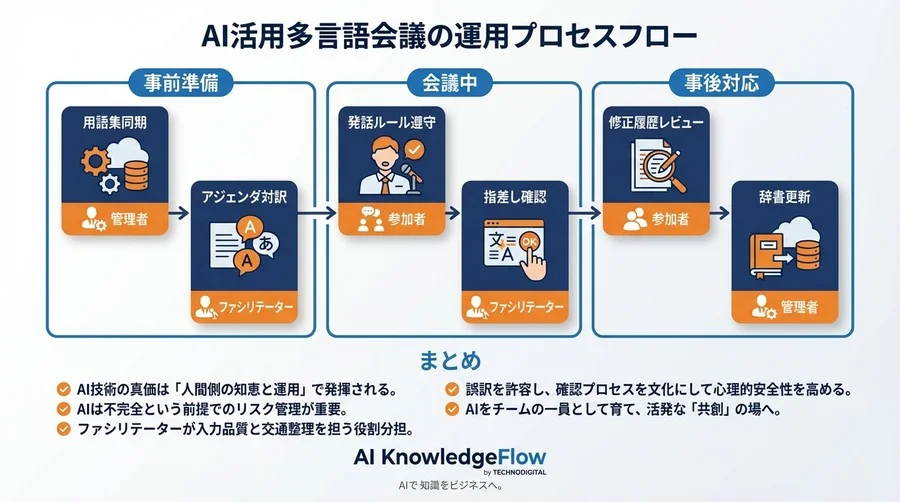 AI活用多言語会議の運用プロセスフロー

事前準備

用語集同期

管理者

アジェンダ対訳

A
あ
A

ファシリテーター

会議中

発話ルール遵守

参加者

指差し確認

文
A
OK

ファシリテーター

事後対応

修正履歴レビュー

参加者

辞書更新

管理者

まとめ

AI技術の真価は「人間側の知恵と運用」で発揮される。

AIは不完全という前提でのリスク管理が重要。

ファシリテーターが入力品質と交通整理を担う役割分担。

誤訳を許容し、確認プロセスを文化にして心理的安全性を高める。

AIをチームの一員として育て、活発な「共創」の場へ。

AI KnowledgeFlow
by TECHNODIGITAL
AIで 知識をビジネスへ。